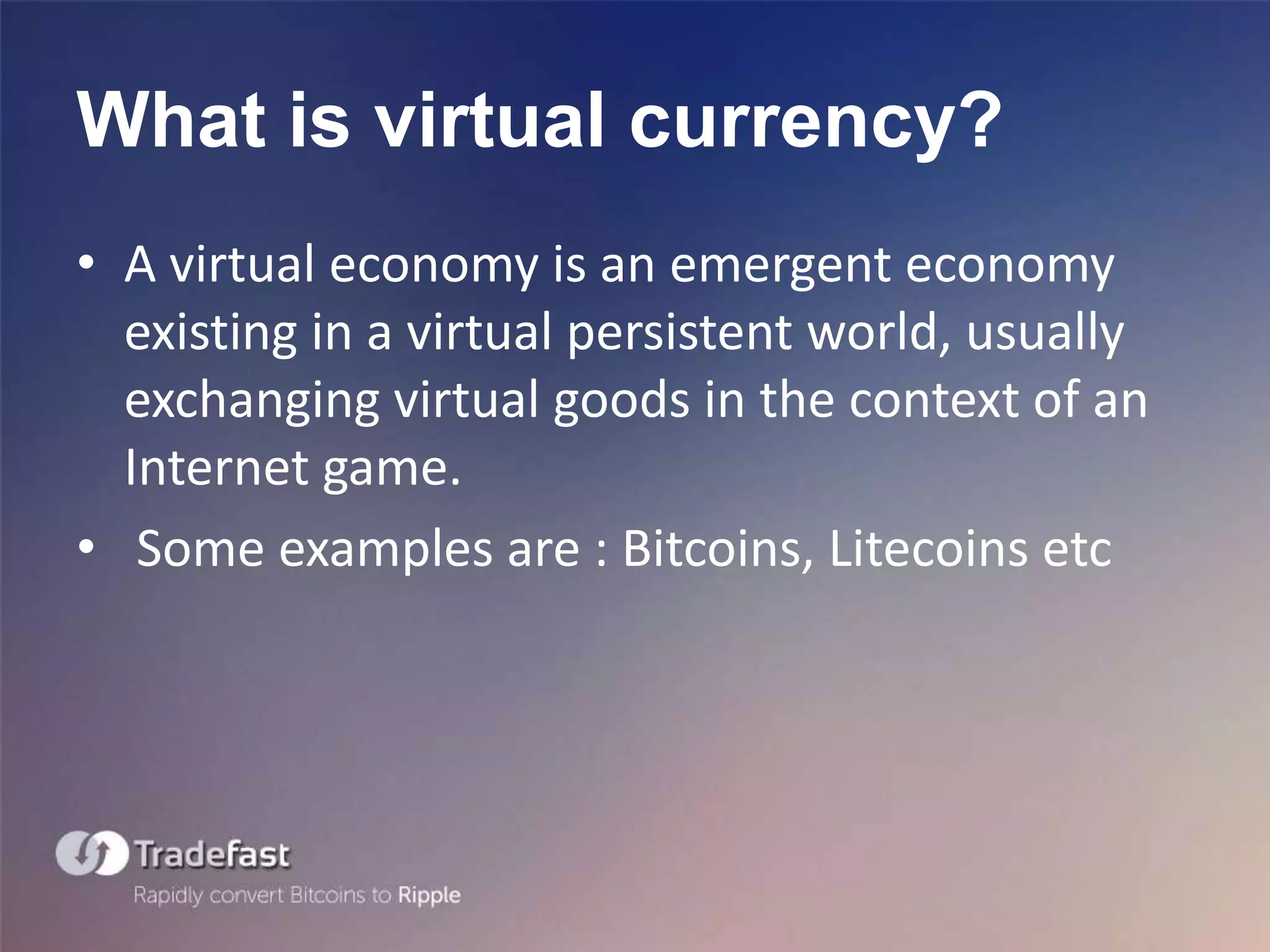 What is virtual currency?

• A virtual economy is an emergent economy existing in a virtual persistent world, usually exchanging virtual goods in the context of an Internet game.

• Some examples are : Bitcoins, Litecoins etc

Tradefast
Rapidly convert Bitcoins to Ripple